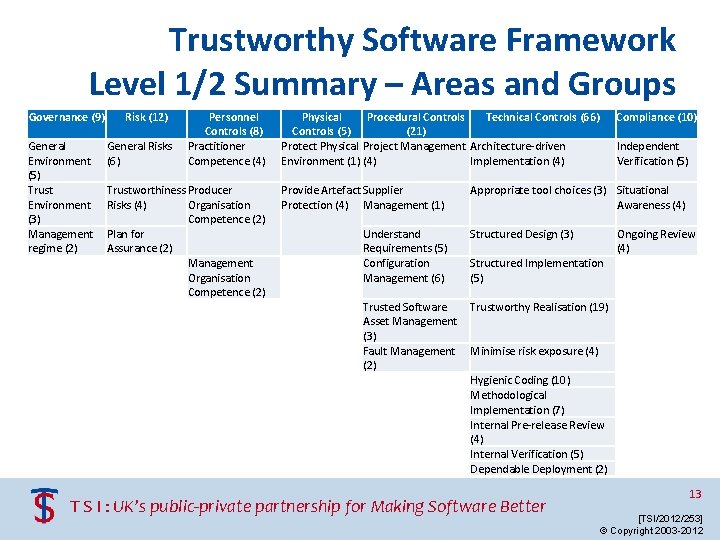 Trustworthy Software Framework
Level 1/2 Summary – Areas and Groups

| Governance (9) | Risk (12) | Personnel Controls (8) | Physical Controls (5) | Procedural Controls (21) | Technical Controls (66) | Compliance (10) |
|---|---|---|---|---|---|---|
| General Environment (5) | General Risks (6) | Practitioner Competence (4) | Protect Physical Environment (1) | Project Management (4) | Architecture-driven Implementation (4) | Independent Verification (5) |
| Trust Environment (3) | Trustworthiness Risks (4) | Producer Organisation Competence (2) | Provide Artefact Protection (4) | Supplier Management (1) | Appropriate tool choices (3) | Situational Awareness (4) |
| Management regime (2) | Plan for Assurance (2) | | | Understand Requirements (5) | Structured Design (3) | Ongoing Review (4) |
| | | Management Organisation Competence (2) | | Configuration Management (6) | Structured Implementation (5) | |
| | | | | Trusted Software Asset Management (3) | Trustworthy Realisation (19) | |
| | | | | Fault Management (2) | Minimise risk exposure (4) | |
| | | | | | Hygienic Coding (10) | |
| | | | | | Methodological Implementation (7) | |
| | | | | | Internal Pre-release Review (4) | |
| | | | | | Internal Verification (5) | |
| | | | | | Dependable Deployment (2) | |

TSI : UK's public-private partnership for Making Software Better

13

[TSI/2012/253]
© Copyright 2003-2012